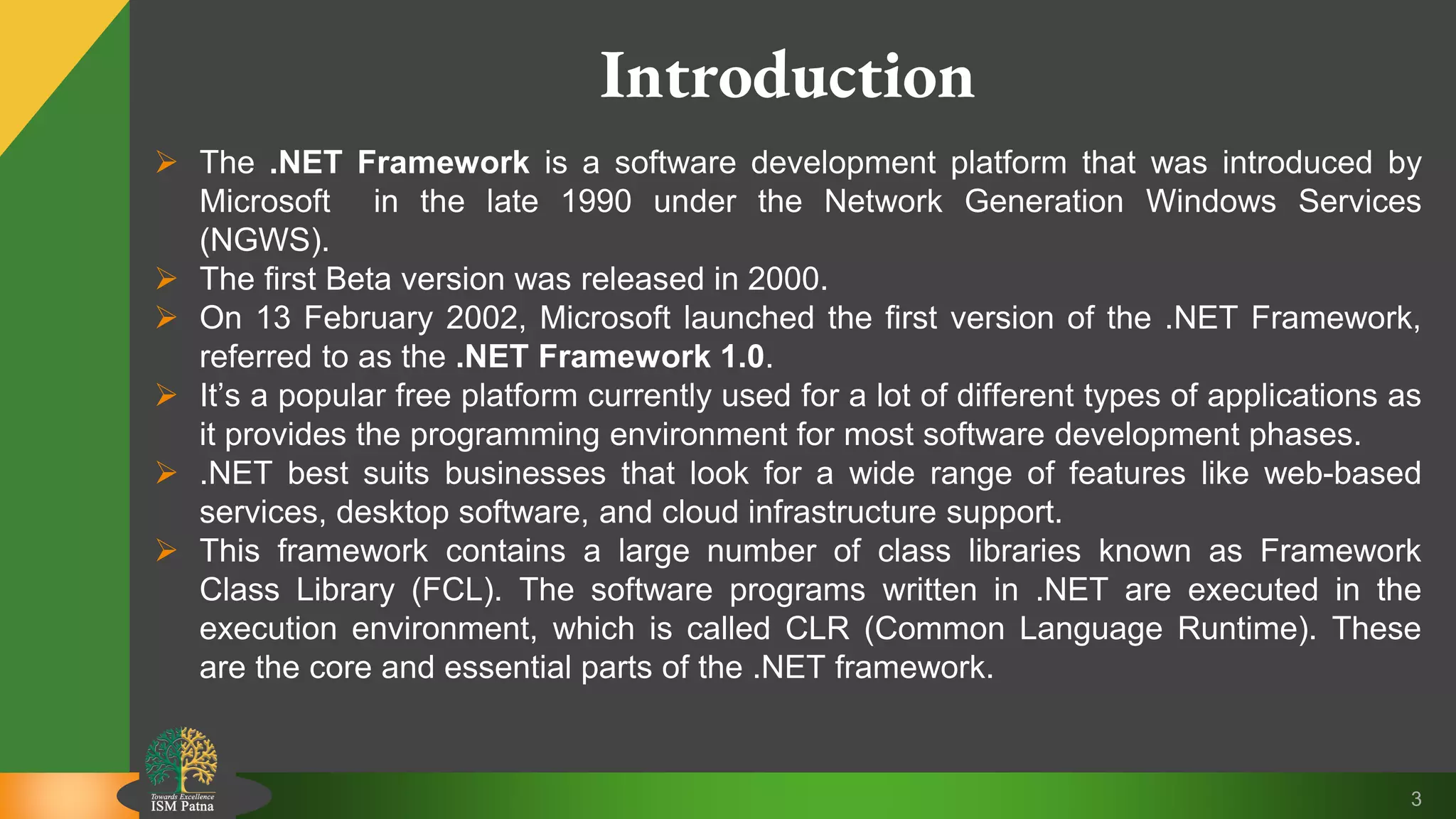 Introduction

➢ The .NET Framework is a software development platform that was introduced by Microsoft in the late 1990 under the Network Generation Windows Services (NGWS).
➢ The first Beta version was released in 2000.
➢ On 13 February 2002, Microsoft launched the first version of the .NET Framework, referred to as the .NET Framework 1.0.
➢ It's a popular free platform currently used for a lot of different types of applications as it provides the programming environment for most software development phases.
➢ .NET best suits businesses that look for a wide range of features like web-based services, desktop software, and cloud infrastructure support.
➢ This framework contains a large number of class libraries known as Framework Class Library (FCL). The software programs written in .NET are executed in the execution environment, which is called CLR (Common Language Runtime). These are the core and essential parts of the .NET framework.

Towards Excellence
ISM Patna

3